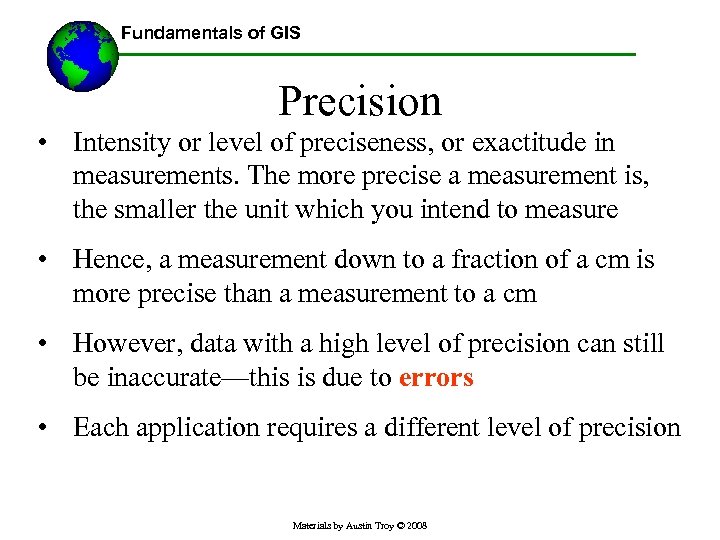 Fundamentals of GIS

Precision

• Intensity or level of preciseness, or exactitude in measurements. The more precise a measurement is, the smaller the unit which you intend to measure

• Hence, a measurement down to a fraction of a cm is more precise than a measurement to a cm

• However, data with a high level of precision can still be inaccurate—this is due to errors

• Each application requires a different level of precision

Materials by Austin Troy © 2008